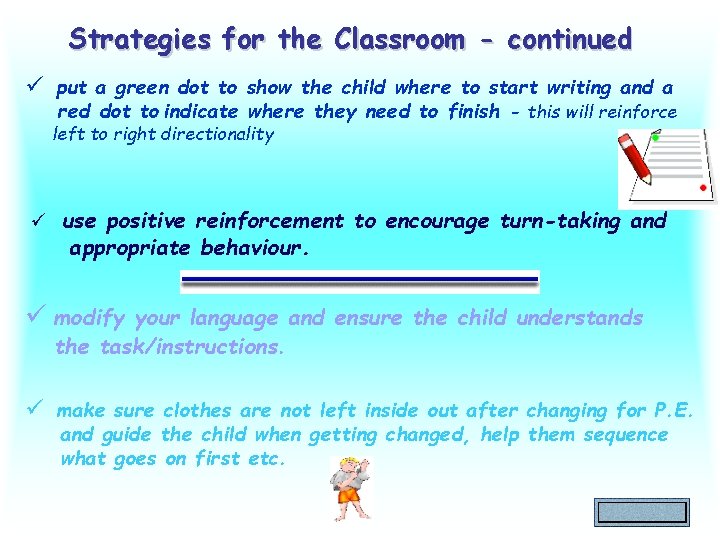 Strategies for the Classroom - continued

✓ put a green dot to show the child where to start writing and a red dot to indicate where they need to finish - this will reinforce left to right directionality

✓ use positive reinforcement to encourage turn-taking and appropriate behaviour.

✓ modify your language and ensure the child understands the task/instructions.

✓ make sure clothes are not left inside out after changing for P.E. and guide the child when getting changed, help them sequence what goes on first etc.